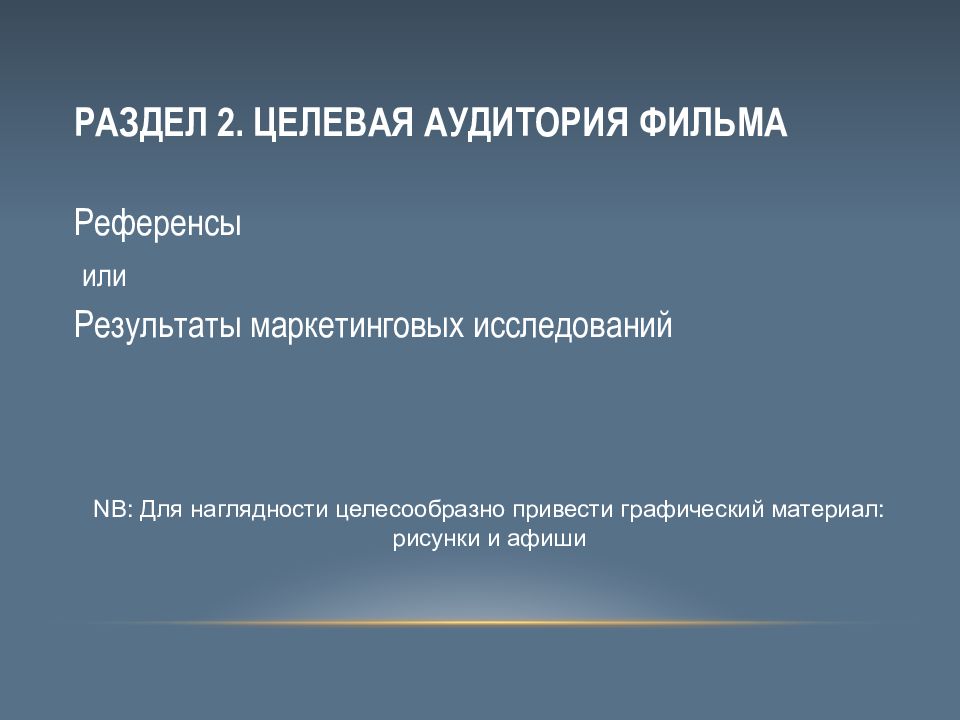 РАЗДЕЛ 2. ЦЕЛЕВАЯ АУДИТОРИЯ ФИЛЬМА

Референсы

или

Результаты маркетинговых исследований

NB: Для наглядности целесообразно привести графический материал: рисунки и афиши